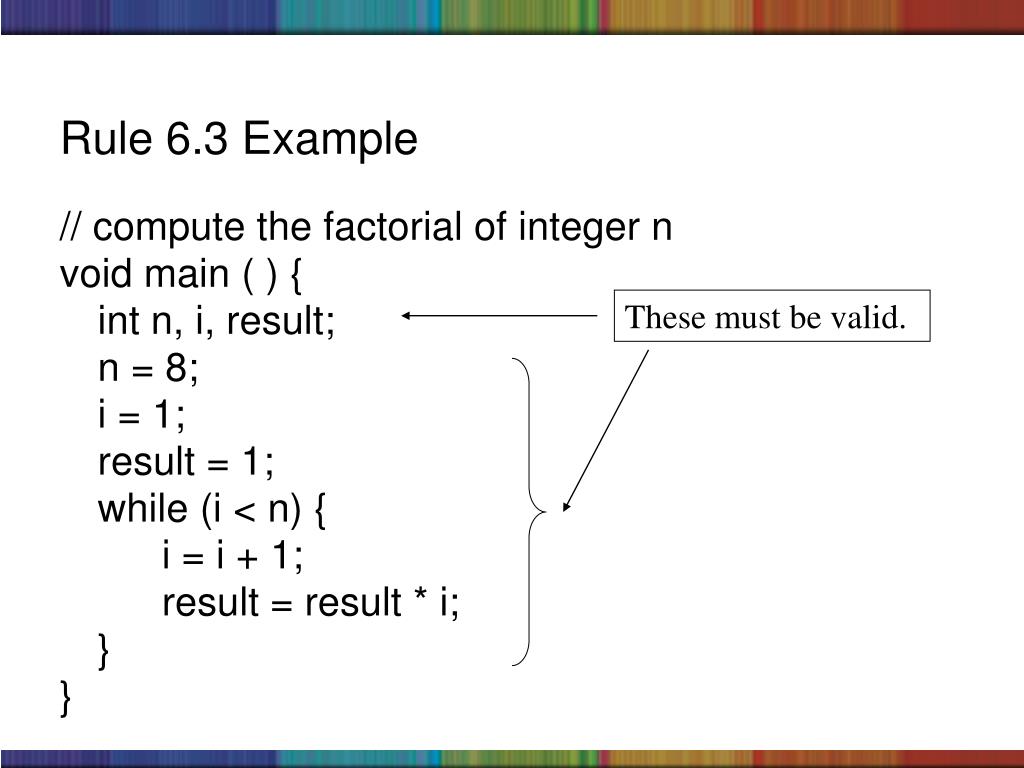 Rule 6.3 Example

// compute the factorial of integer n
void main ( ) {
int n, i, result;
n = 8;
i = 1;
result = 1;
while (i < n) {
i = i + 1;
result = result * i;
}
}

These must be valid.